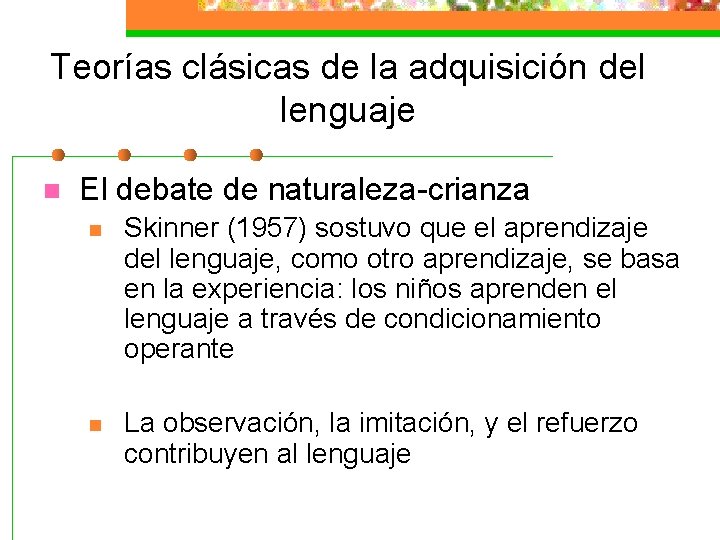 Teorías clásicas de la adquisición del lenguaje

El debate de naturaleza-crianza

Skinner (1957) sostuvo que el aprendizaje del lenguaje, como otro aprendizaje, se basa en la experiencia: los niños aprenden el lenguaje a través de condicionamiento operante

La observación, la imitación, y el refuerzo contribuyen al lenguaje